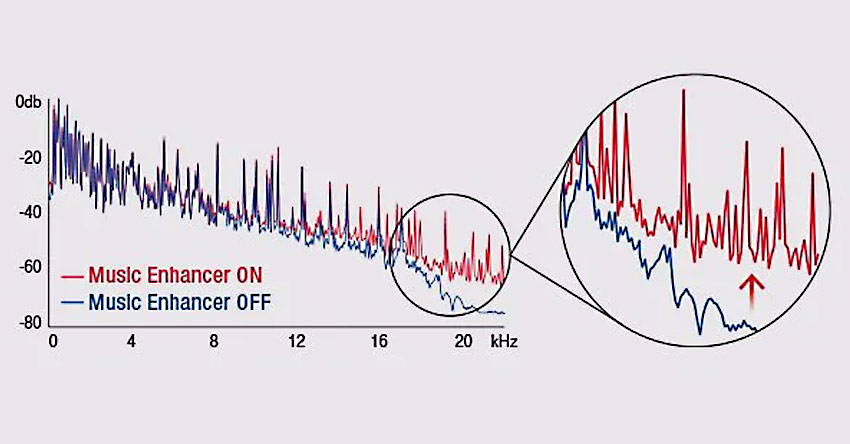 0db
-20
-40
-60
-80
Music Enhancer ON
Music Enhancer OFF
0
4
8
12
16
20
kHz